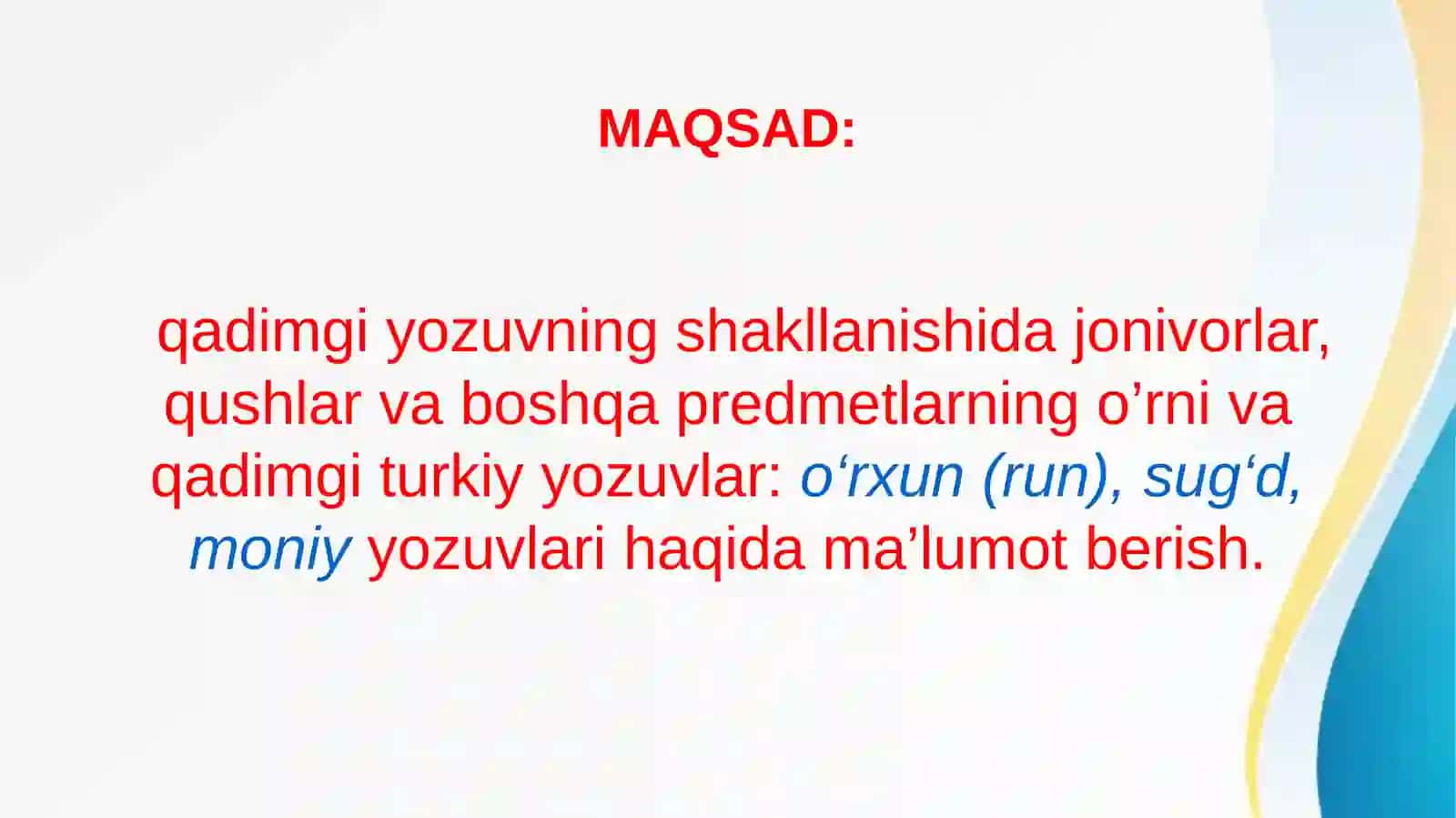 MAQSAD:

qadimgi yozuvning shakllanishida jonivorlar, qushlar va boshqa predmetlarning o’rni va qadimgi turkiy yozuvlar: o‘rxun (run), sug‘d, moniy yozuvlari haqida ma’lumot berish.